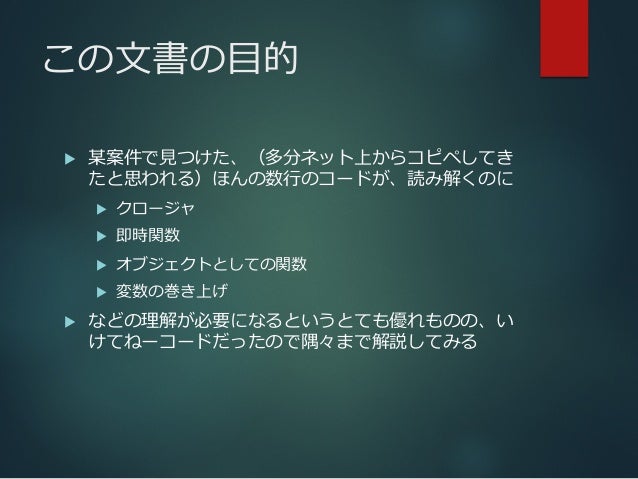 この文書の目的

▶ 某案件で見つけた、（多分ネット上からコピペしてきたと思われる）ほんの数行のコードが、読み解くのに

▶ クロージャ

▶ 即時関数

▶ オブジェクトとしての関数

▶ 変数の巻き上げ

▶ などの理解が必要になるというとても優れものの、いけてねーコードだったので隅々まで解説してみる